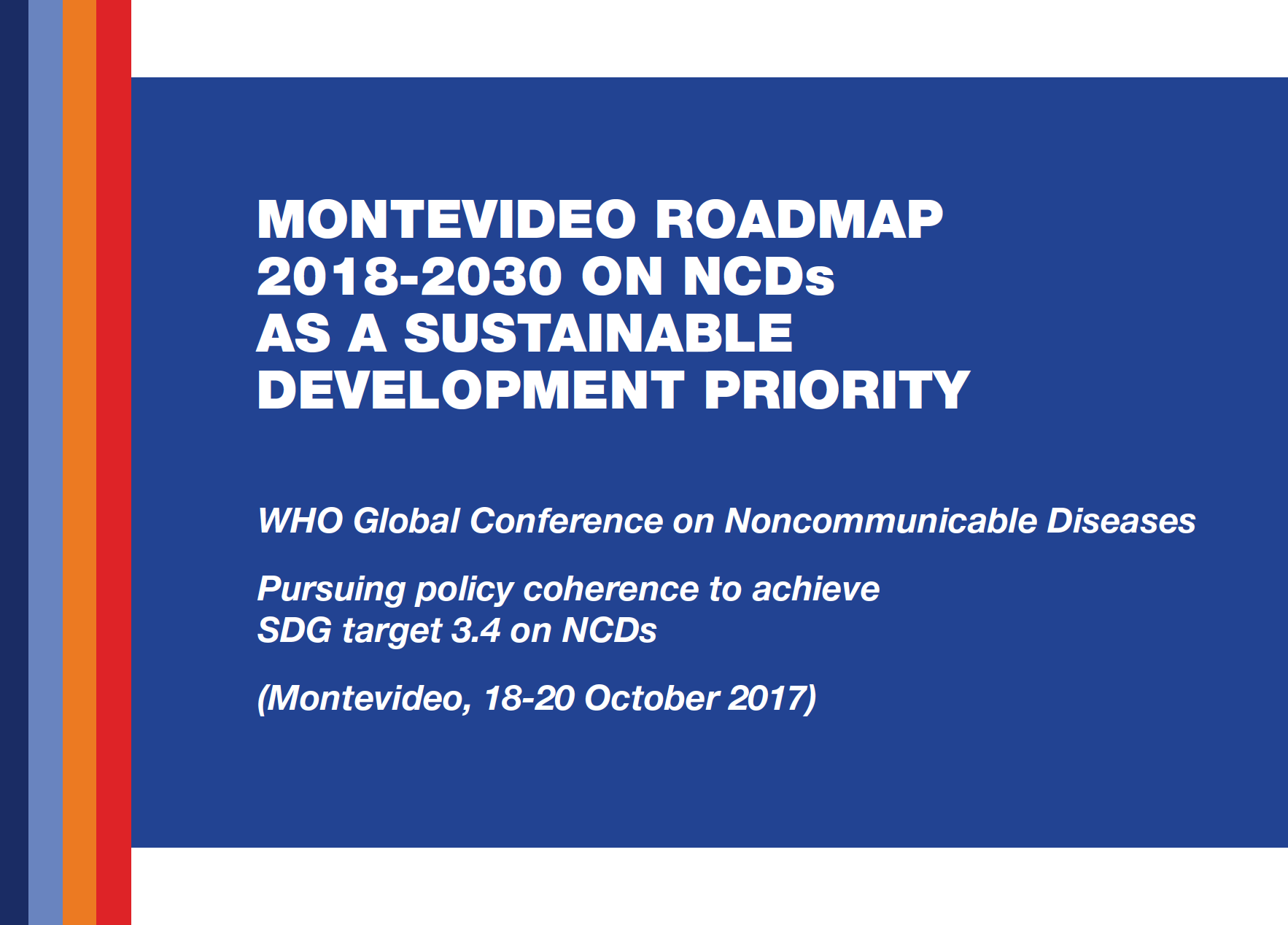 MONTEVIDEO ROADMAP 2018-2030 ON NCDs AS A SUSTAINABLE DEVELOPMENT PRIORITY

WHO Global Conference on Noncommunicable Diseases

Pursuing policy coherence to achieve SDG target 3.4 on NCDs

(Montevideo, 18-20 October 2017)